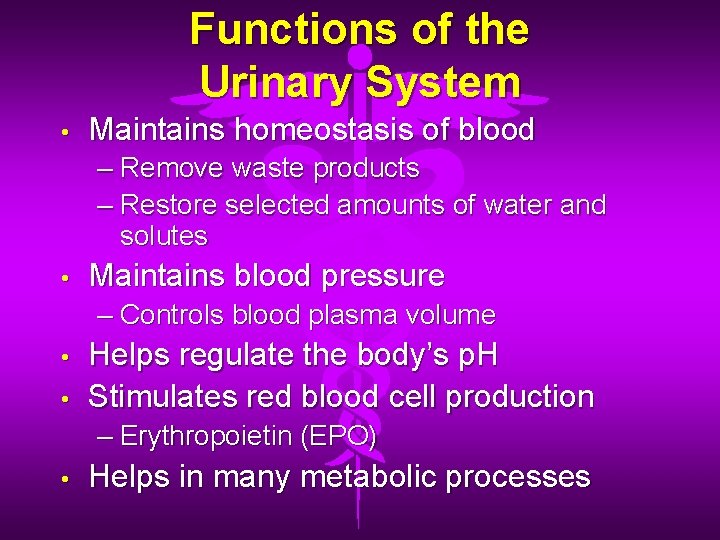 Functions of the Urinary System

• Maintains homeostasis of blood
– Remove waste products
– Restore selected amounts of water and solutes
• Maintains blood pressure
– Controls blood plasma volume
• Helps regulate the body's pH
• Stimulates red blood cell production
– Erythropoietin (EPO)
• Helps in many metabolic processes